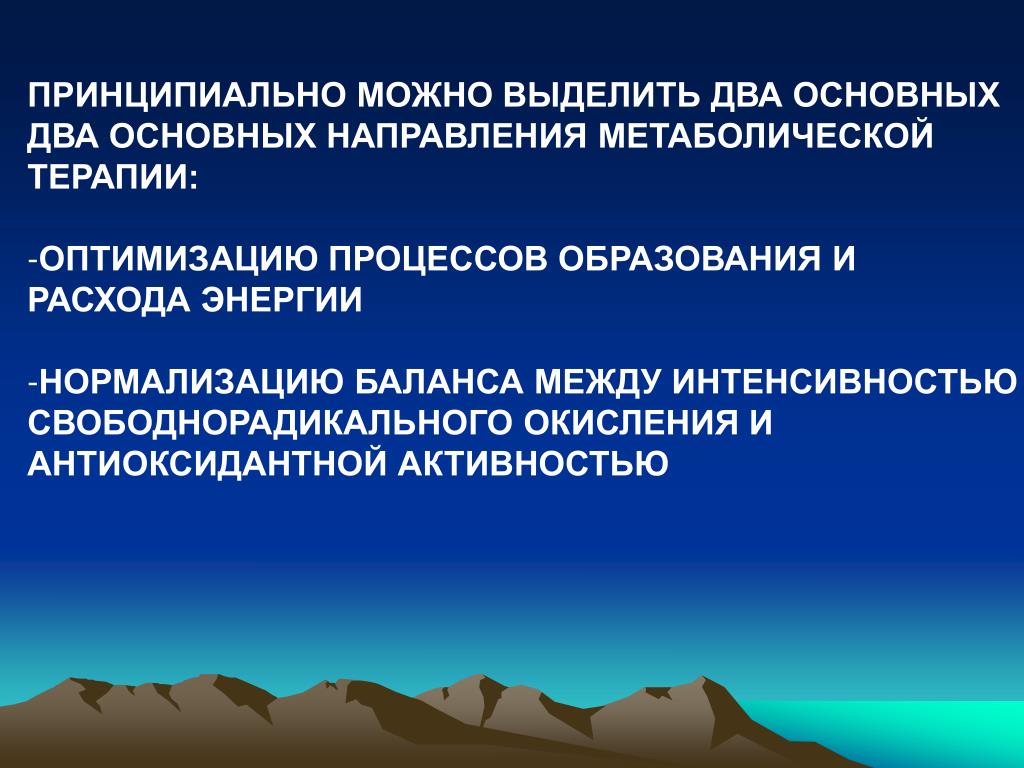 ПРИНЦИПИАЛЬНО МОЖНО ВЫДЕЛИТЬ ДВА ОСНОВНЫХ ДВА ОСНОВНЫХ НАПРАВЛЕНИЯ МЕТАБОЛИЧЕСКОЙ ТЕРАПИИ:

-ОПТИМИЗАЦИЮ ПРОЦЕССОВ ОБРАЗОВАНИЯ И РАСХОДА ЭНЕРГИИ

-НОРМАЛИЗАЦИЮ БАЛАНСА МЕЖДУ ИНТЕНСИВНОСТЬЮ СВОБОДНОРАДИКАЛЬНОГО ОКИСЛЕНИЯ И АНТИОКСИДАНТНОЙ АКТИВНОСТЬЮ